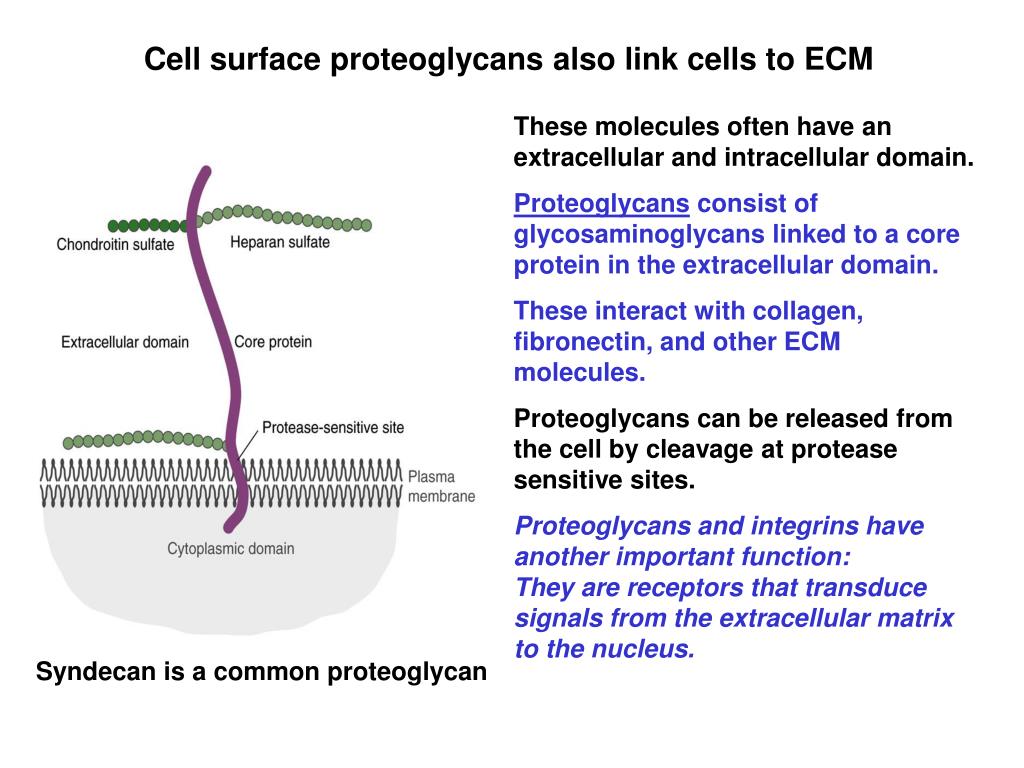 Cell surface proteoglycans also link cells to ECM

Chondroitin sulfate

Heparan sulfate

Extracellular domain

Core protein

Protease-sensitive site

Plasma membrane

Cytoplasmic domain

Syndecan is a common proteoglycan

These molecules often have an extracellular and intracellular domain.

Proteoglycans consist of glycosaminoglycans linked to a core protein in the extracellular domain.

These interact with collagen, fibronectin, and other ECM molecules.

Proteoglycans can be released from the cell by cleavage at protease sensitive sites.

Proteoglycans and integrins have another important function:
They are receptors that transduce signals from the extracellular matrix to the nucleus.